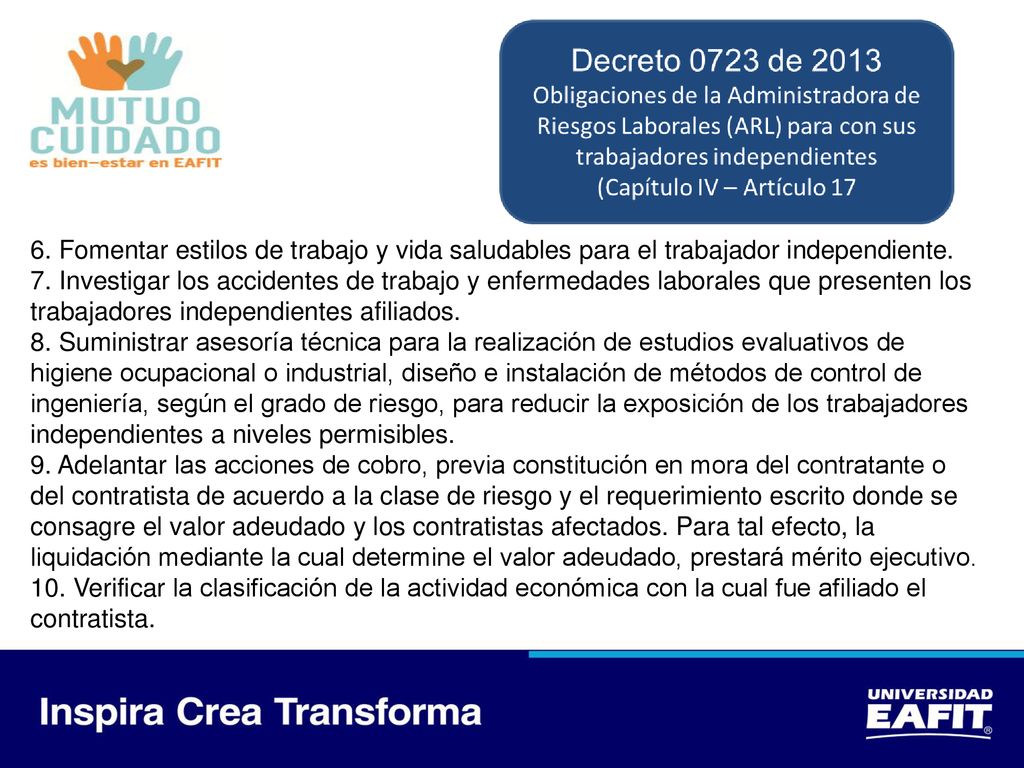 MUTUO CUIDADO
es bien–estar en EAFIT

Decreto 0723 de 2013
Obligaciones de la Administradora de Riesgos Laborales (ARL) para con sus trabajadores independientes
(Capítulo IV – Artículo 17

6. Fomentar estilos de trabajo y vida saludables para el trabajador independiente.
7. Investigar los accidentes de trabajo y enfermedades laborales que presenten los trabajadores independientes afiliados.
8. Suministrar asesoría técnica para la realización de estudios evaluativos de higiene ocupacional o industrial, diseño e instalación de métodos de control de ingeniería, según el grado de riesgo, para reducir la exposición de los trabajadores independientes a niveles permisibles.
9. Adelantar las acciones de cobro, previa constitución en mora del contratante o del contratista de acuerdo a la clase de riesgo y el requerimiento escrito donde se consagre el valor adeudado y los contratistas afectados. Para tal efecto, la liquidación mediante la cual determine el valor adeudado, prestará mérito ejecutivo.
10. Verificar la clasificación de la actividad económica con la cual fue afiliado el contratista.

Inspira Crea Transforma

UNIVERSIDAD EAFIT®